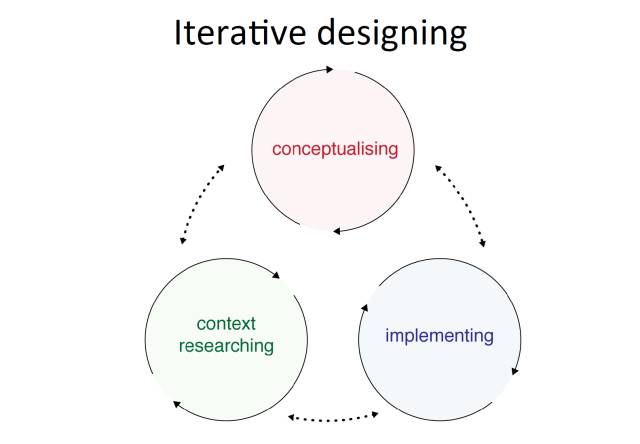 Iterative designing

conceptualising

context researching

implementing